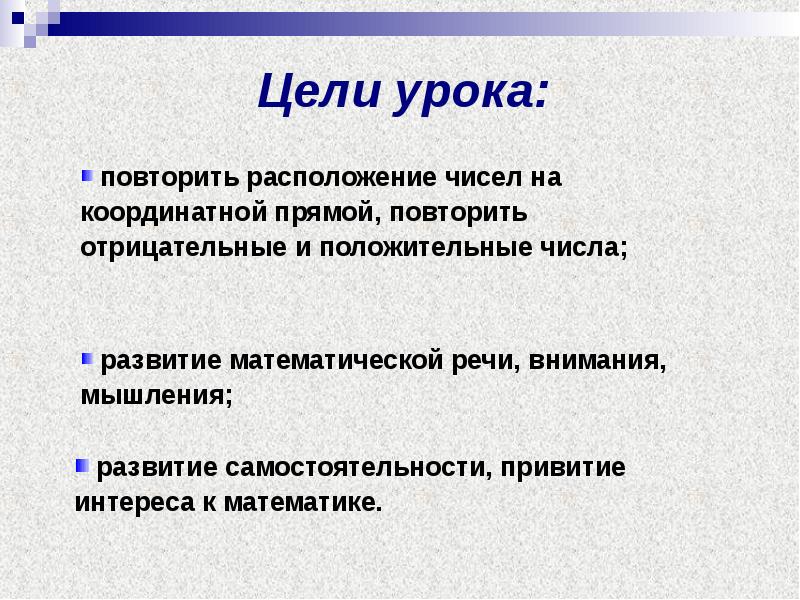 Цели урока:

повторить расположение чисел на координатной прямой, повторить отрицательные и положительные числа;

развитие математической речи, внимания, мышления;

развитие самостоятельности, привитие интереса к математике.